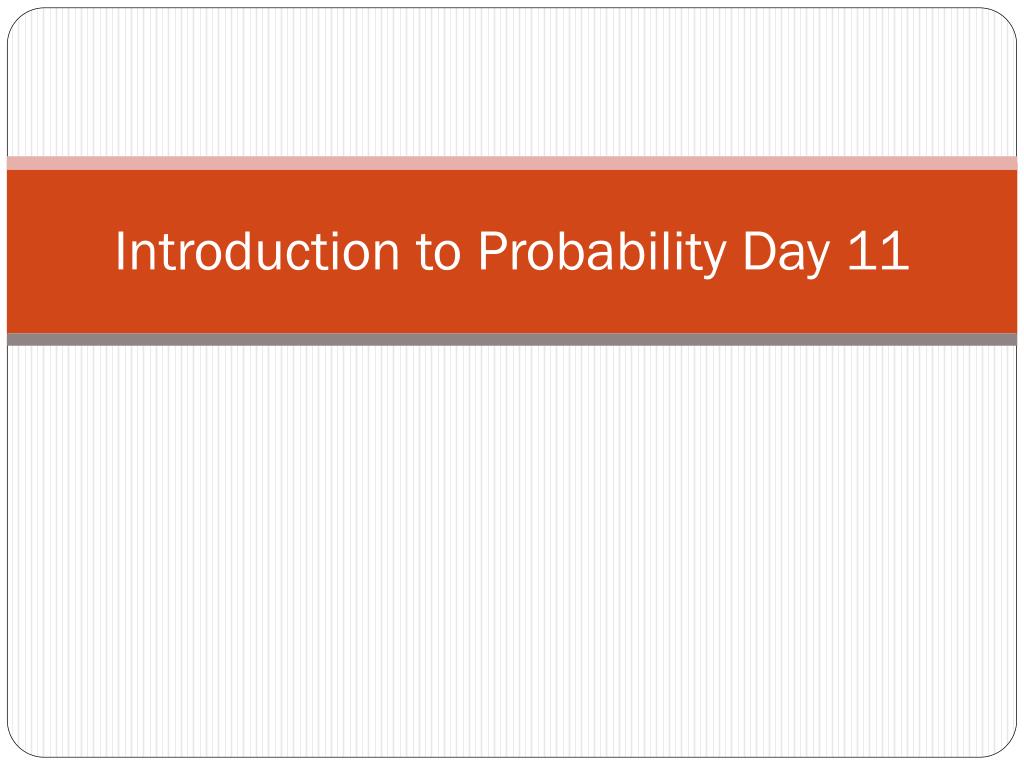 Introduction to Probability Day 11